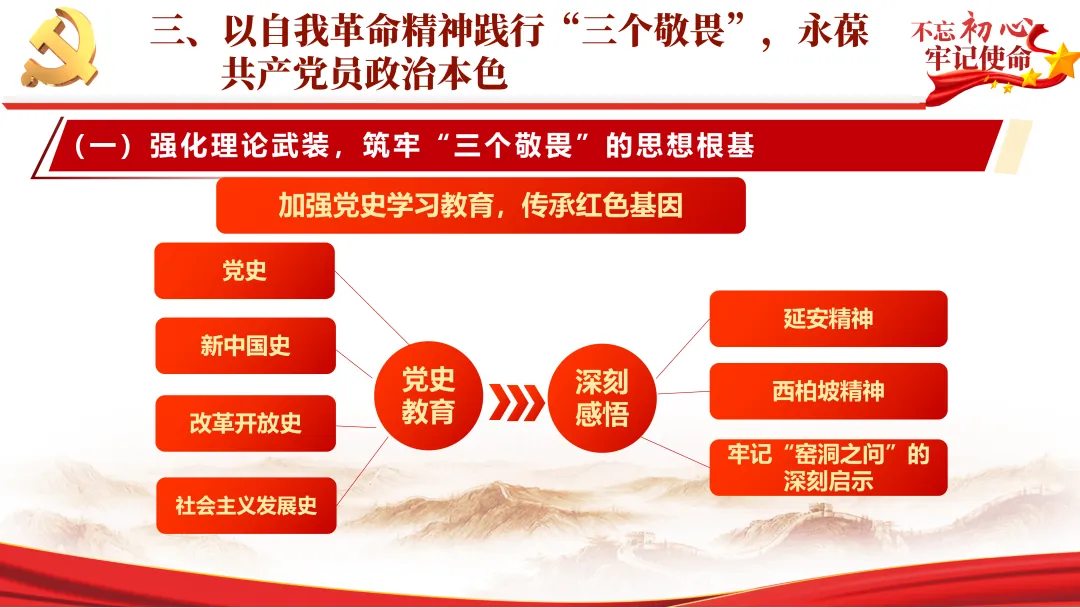 三、以自我革命精神践行“三个敬畏”，永葆共产党员政治本色

不忘初心
牢记使命

（一）强化理论武装，筑牢“三个敬畏”的思想根基

加强党史学习教育，传承红色基因

党史

新中国史

改革开放史

社会主义发展史

党史教育

深刻感悟

延安精神

西柏坡精神

牢记“窑洞之问”的深刻启示